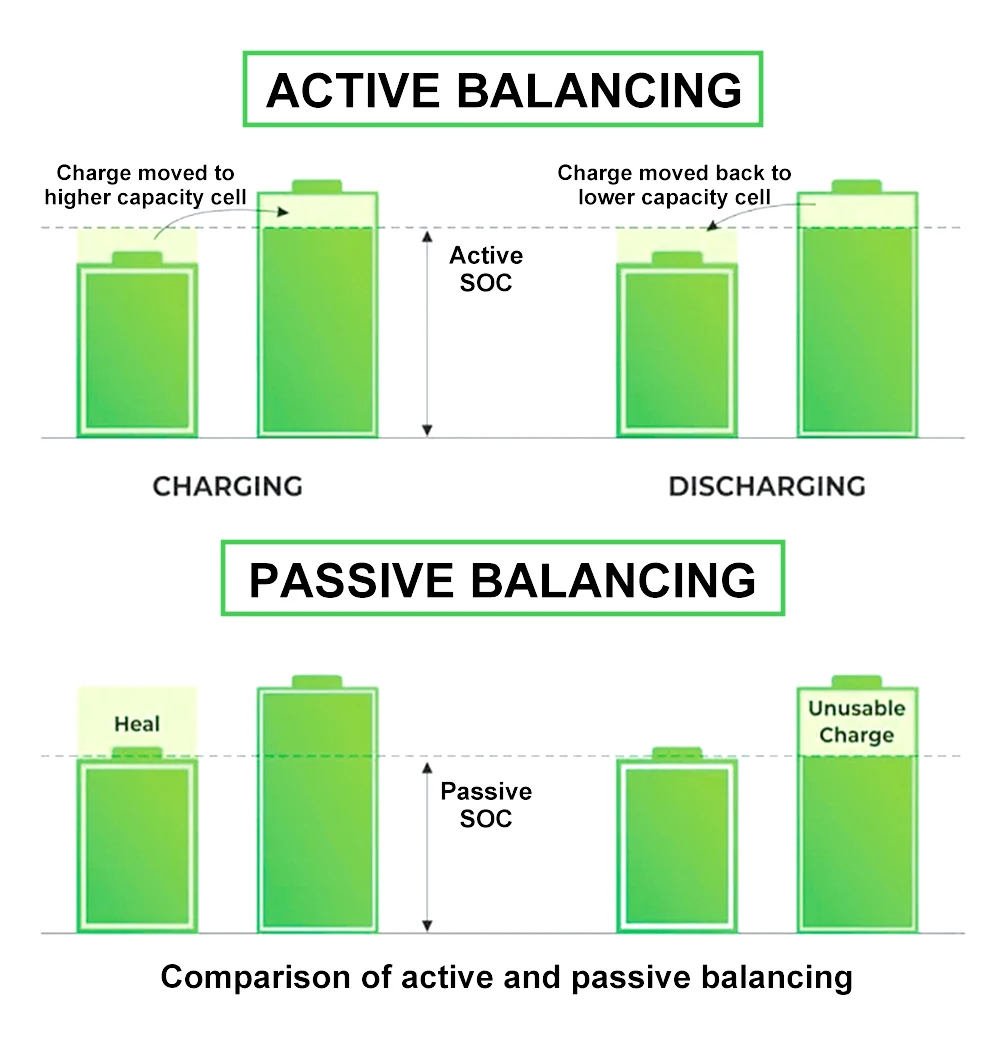 ACTIVE BALANCING

Charge moved to higher capacity cell

Active SOC

Charge moved back to lower capacity cell

CHARGING

DISCHARGING

PASSIVE BALANCING

Heal

Passive SOC

Unusable Charge

Comparison of active and passive balancing